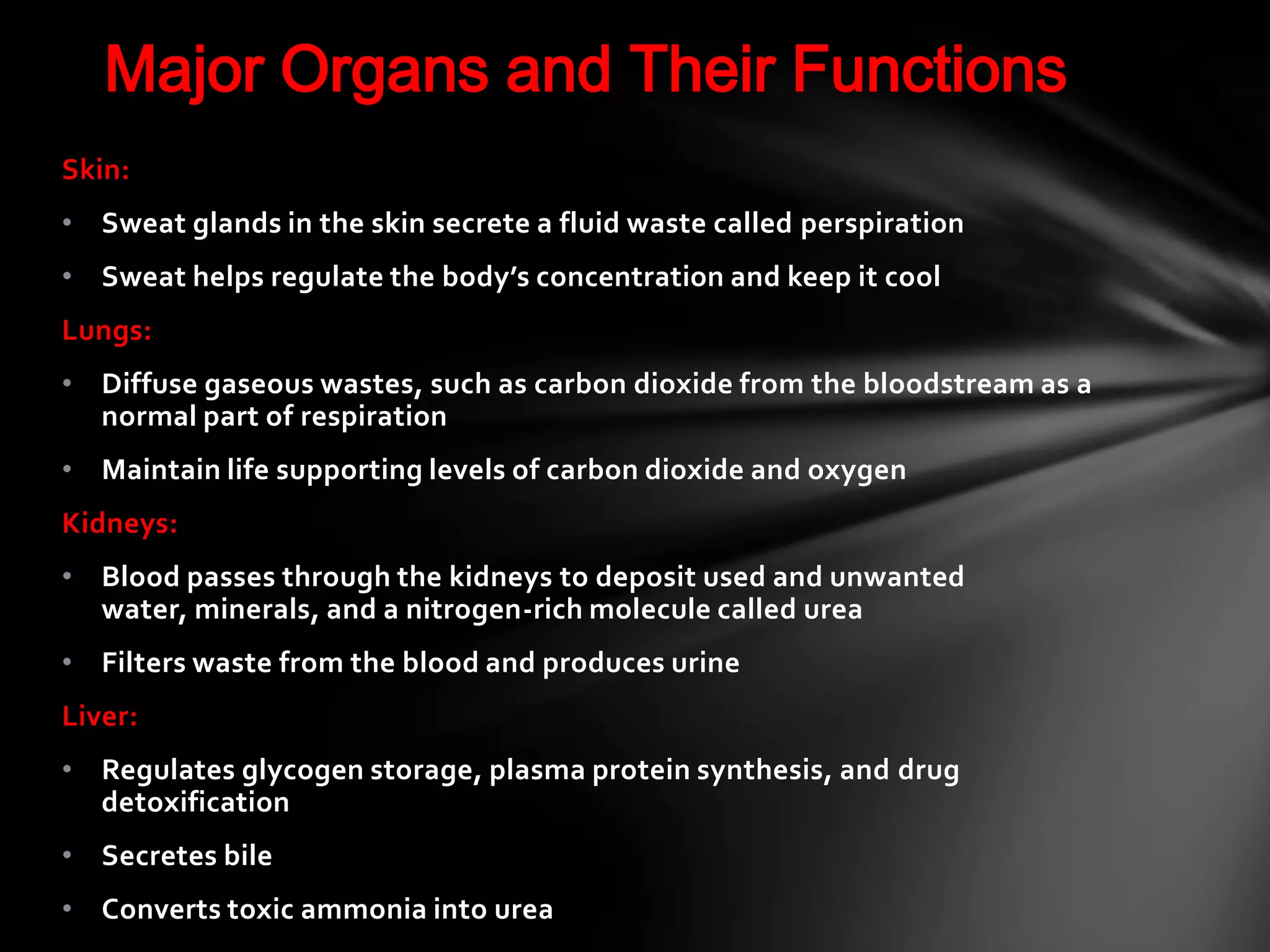 Major Organs and Their Functions

Skin:

• Sweat glands in the skin secrete a fluid waste called perspiration

• Sweat helps regulate the body's concentration and keep it cool

Lungs:

• Diffuse gaseous wastes, such as carbon dioxide from the bloodstream as a normal part of respiration

• Maintain life supporting levels of carbon dioxide and oxygen

Kidneys:

• Blood passes through the kidneys to deposit used and unwanted water, minerals, and a nitrogen-rich molecule called urea

• Filters waste from the blood and produces urine

Liver:

• Regulates glycogen storage, plasma protein synthesis, and drug detoxification

• Secretes bile

• Converts toxic ammonia into urea